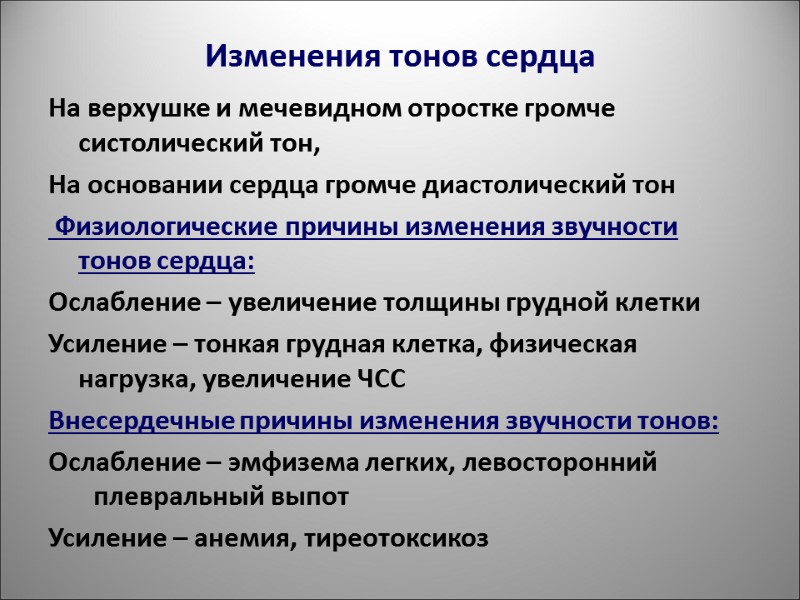 Изменения тонов сердца

На верхушке и мечевидном отростке громче систолический тон,

На основании сердца громче диастолический тон

Физиологические причины изменения звучности тонов сердца:

Ослабление – увеличение толщины грудной клетки

Усиление – тонкая грудная клетка, физическая нагрузка, увеличение ЧСС

Внесердечные причины изменения звучности тонов:

Ослабление – эмфизема легких, левосторонний плевральный выпот

Усиление – анемия, тиреотоксикоз